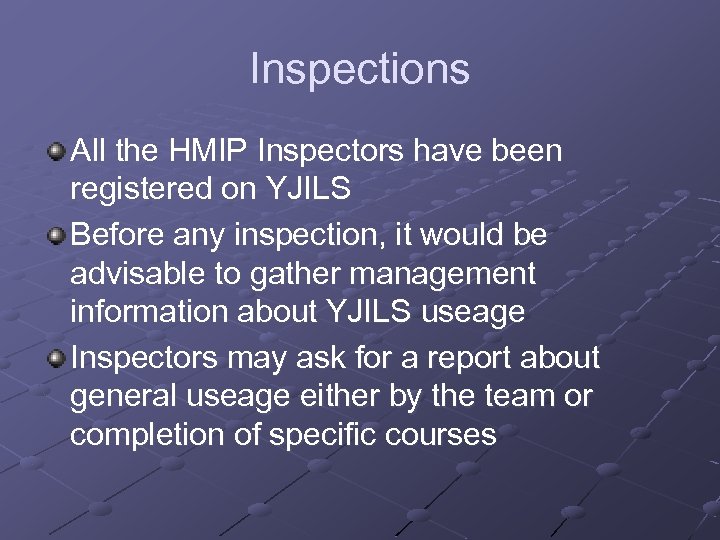 Inspections

All the HMIP Inspectors have been registered on YJILS

Before any inspection, it would be advisable to gather management information about YJILS useage

Inspectors may ask for a report about general useage either by the team or completion of specific courses